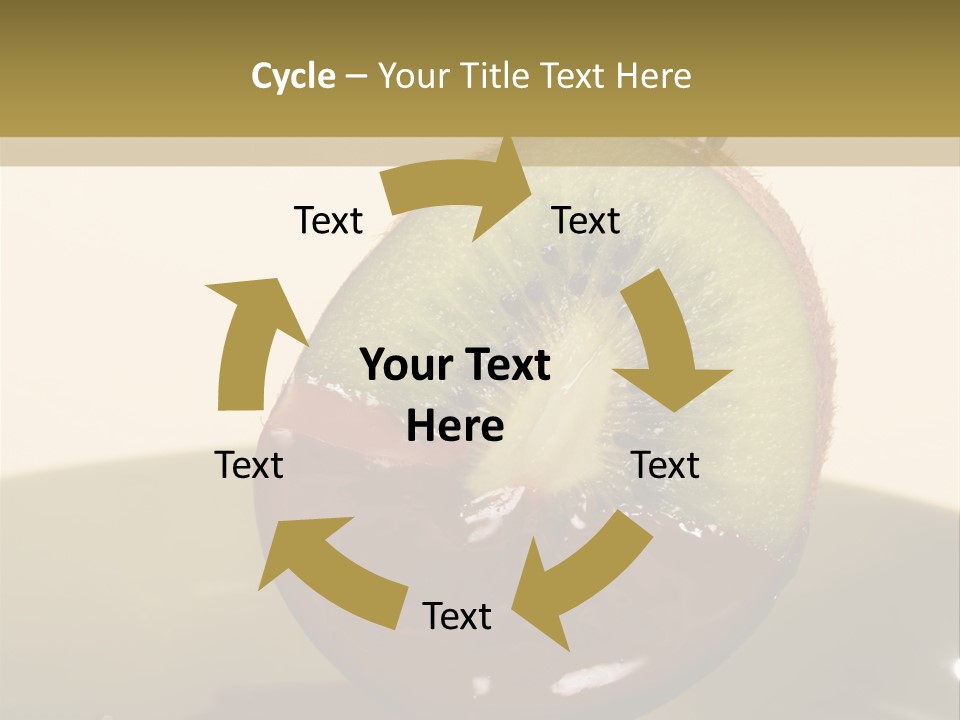 Cycle – Your Title Text Here

Text

Text

Your Text Here

Text

Text

Text